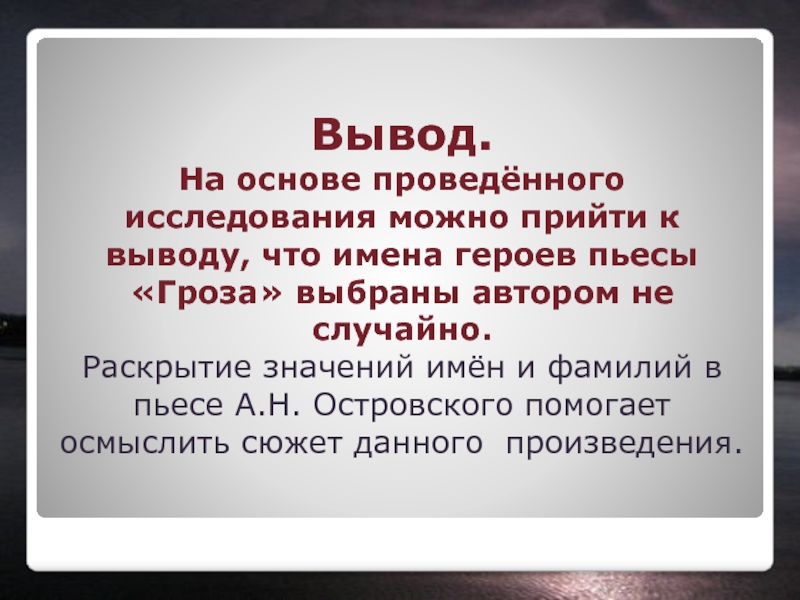 Вывод.
На основе проведённого исследования можно прийти к выводу, что имена героев пьесы «Гроза» выбраны автором не случайно.
Раскрытие значений имён и фамилий в пьесе А.Н. Островского помогает осмыслить сюжет данного произведения.